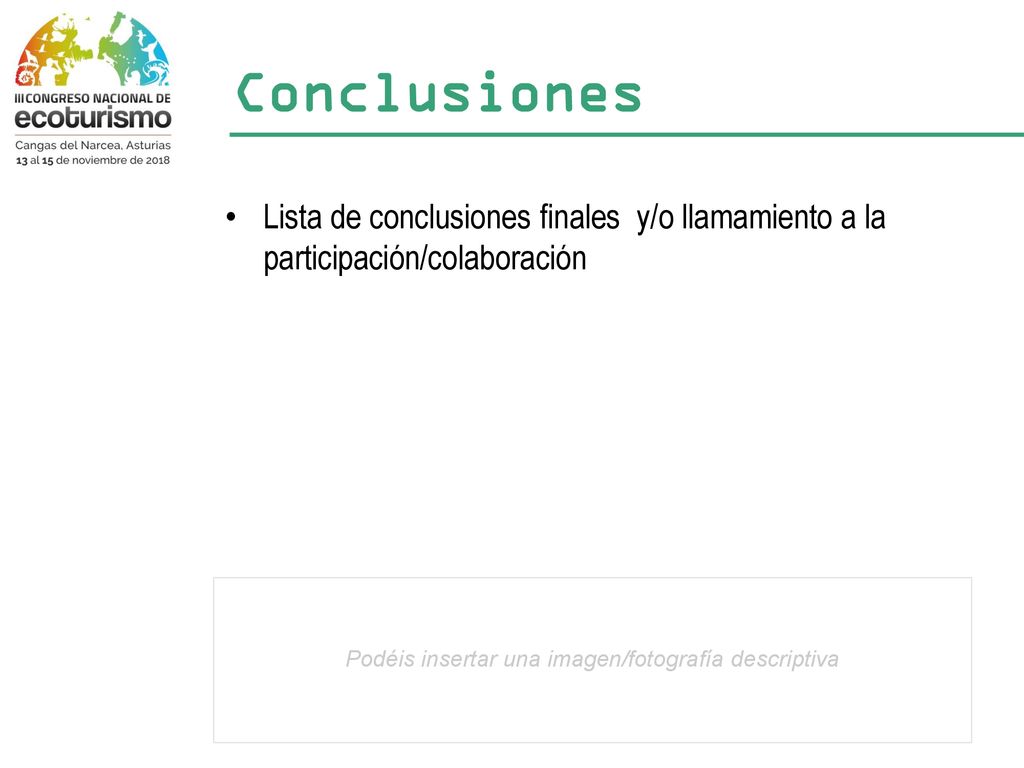 III CONGRESO NACIONAL DE
ecoturismo
Cangas del Narcea, Asturias
13 al 15 de noviembre de 2018

Conclusiones

• Lista de conclusiones finales y/o llamamiento a la participación/colaboración

Podéis insertar una imagen/fotografía descriptiva